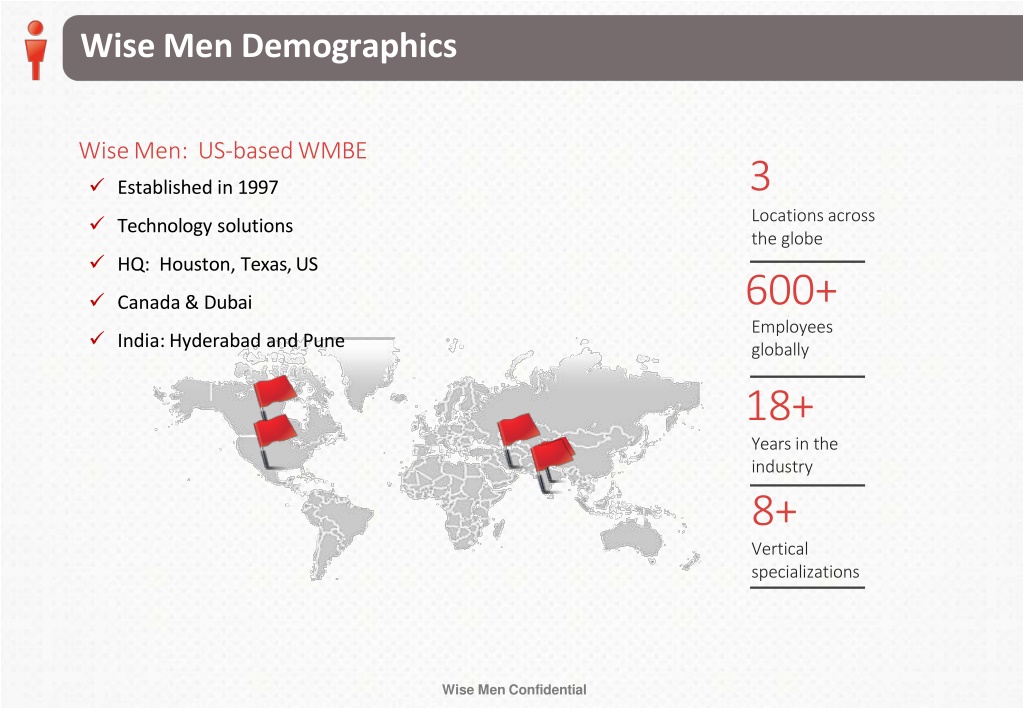 Wise Men Demographics

Wise Men: US-based WMBE

✓ Established in 1997

✓ Technology solutions

✓ HQ: Houston, Texas, US

✓ Canada & Dubai

✓ India: Hyderabad and Pune

3

Locations across the globe

600+

Employees globally

18+

Years in the industry

8+

Vertical specializations

Wise Men Confidential